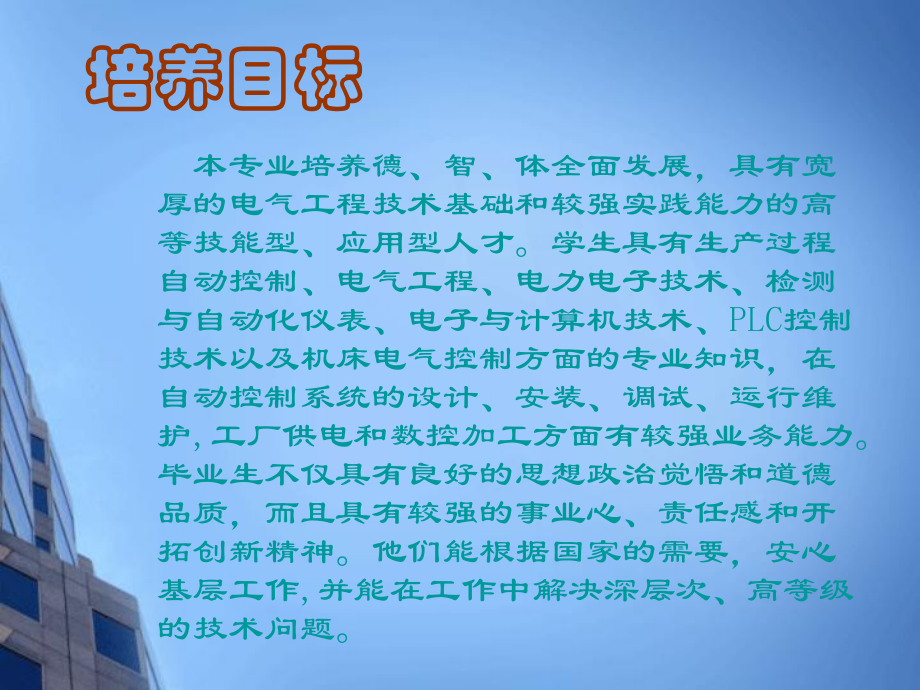 培养目标

本专业培养德、智、体全面发展，具有宽厚的电气工程技术基础和较强实践能力的高等技能型、应用型人才。学生具有生产过程自动控制、电气工程、电力电子技术、检测与自动化仪表、电子与计算机技术、PLC控制技术以及机床电气控制方面的专业知识，在自动控制系统的设计、安装、调试、运行维护，工厂供电和数控加工方面有较强业务能力。毕业生不仅具有良好的思想政治觉悟和道德品质，而且具有较强的事业心、责任感和开拓创新精神。他们能根据国家的需要，安心基层工作，并能在工作中解决深层次、高等级的技术问题。